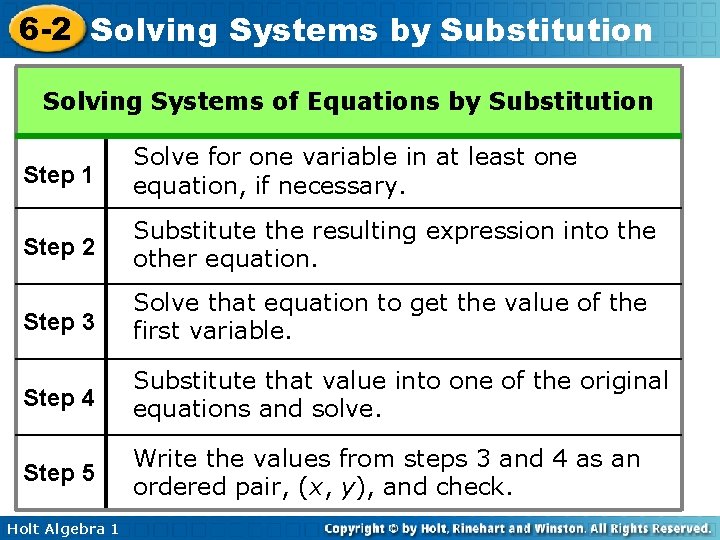 6-2 Solving Systems by Substitution

| Solving Systems of Equations by Substitution | |
|---|---|
| Step 1 | Solve for one variable in at least one equation, if necessary. |
| Step 2 | Substitute the resulting expression into the other equation. |
| Step 3 | Solve that equation to get the value of the first variable. |
| Step 4 | Substitute that value into one of the original equations and solve. |
| Step 5 | Write the values from steps 3 and 4 as an ordered pair, $(x, y)$, and check. |

Holt Algebra 1

Copyright © by Holt, Rinehart and Winston. All Rights Reserved.